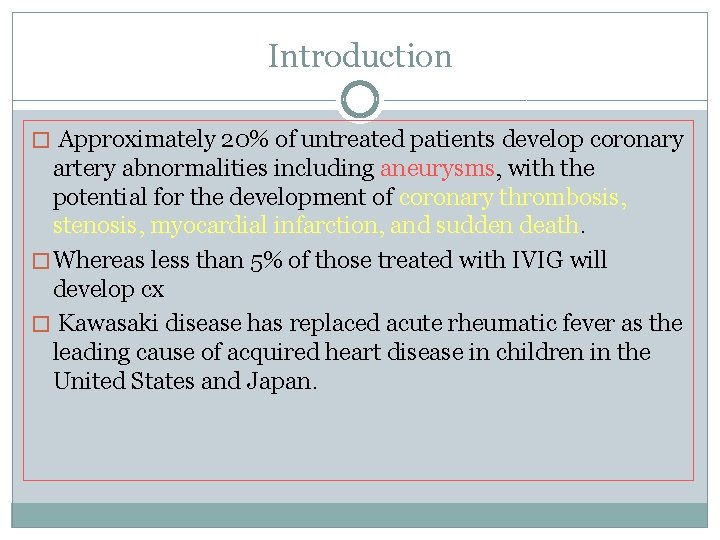 Introduction

□ Approximately 20% of untreated patients develop coronary artery abnormalities including aneurysms, with the potential for the development of coronary thrombosis, stenosis, myocardial infarction, and sudden death.

□ Whereas less than 5% of those treated with IVIG will develop cx

□ Kawasaki disease has replaced acute rheumatic fever as the leading cause of acquired heart disease in children in the United States and Japan.